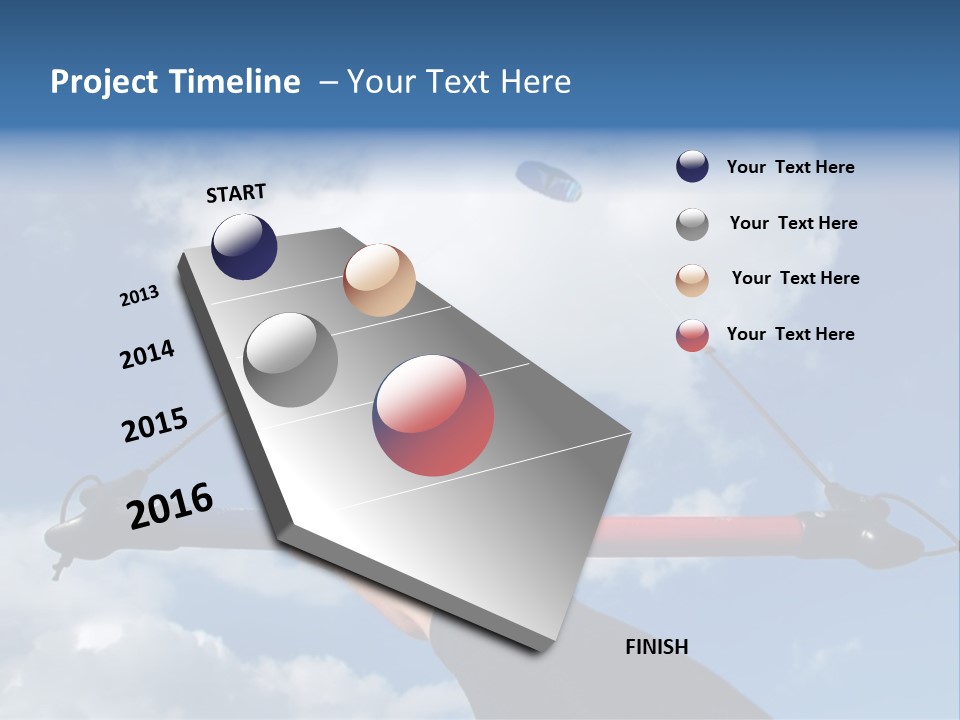 Project Timeline – Your Text Here

START

2013

2014

2015

2016

FINISH

Your Text Here

Your Text Here

Your Text Here

Your Text Here